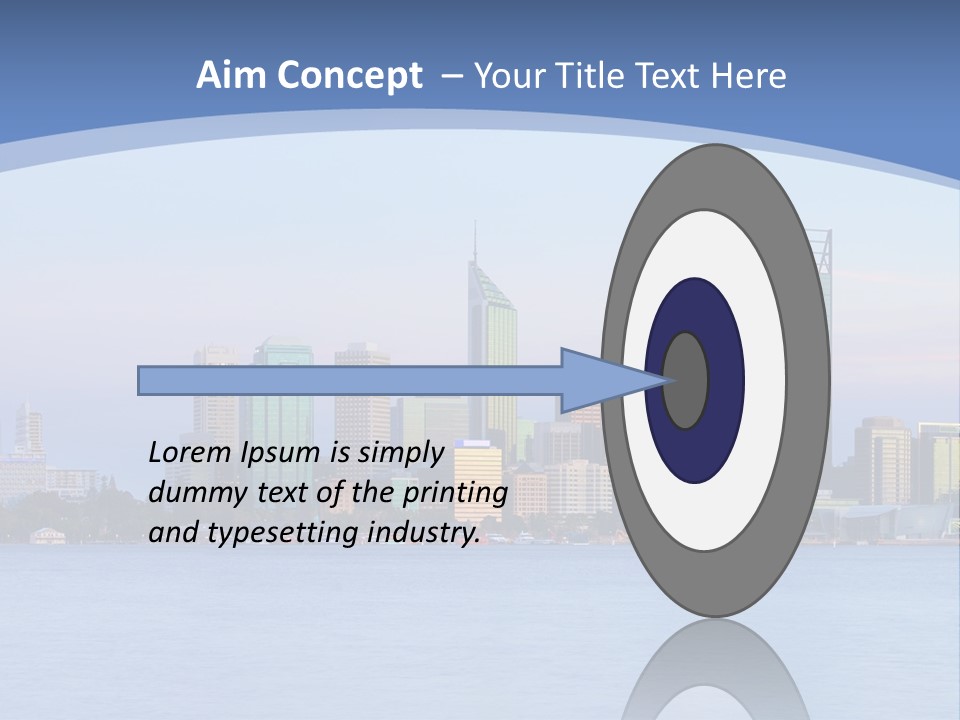 Aim Concept – Your Title Text Here

Lorem Ipsum is simply dummy text of the printing and typesetting industry.